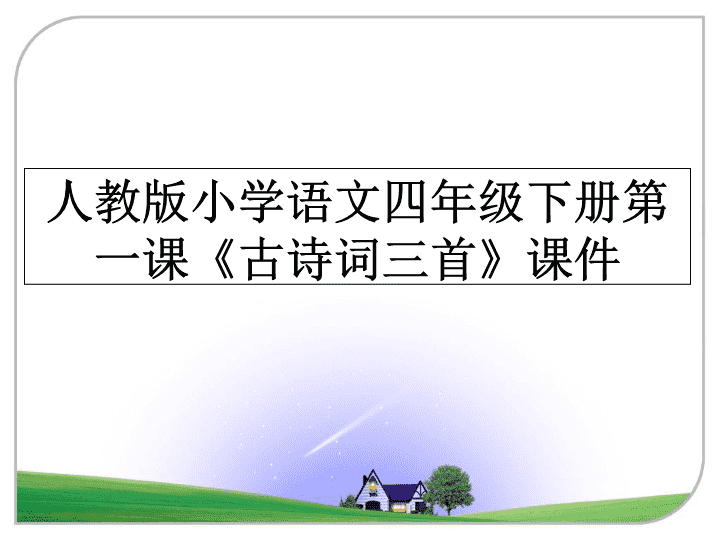 人教版小学语文四年级下册第一课《古诗词三首》课件